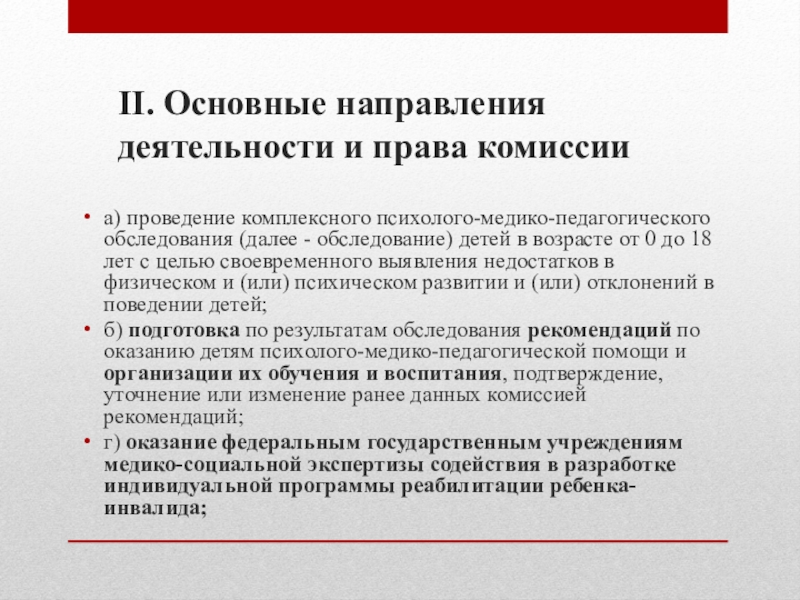 II. Основные направления деятельности и права комиссии

• а) проведение комплексного психолого-медико-педагогического обследования (далее - обследование) детей в возрасте от 0 до 18 лет с целью своевременного выявления недостатков в физическом и (или) психическом развитии и (или) отклонений в поведении детей;

• б) подготовка по результатам обследования рекомендаций по оказанию детям психолого-медико-педагогической помощи и организации их обучения и воспитания, подтверждение, уточнение или изменение ранее данных комиссией рекомендаций;

• г) оказание федеральным государственным учреждениям медико-социальной экспертизы содействия в разработке индивидуальной программы реабилитации ребенка-инвалида;